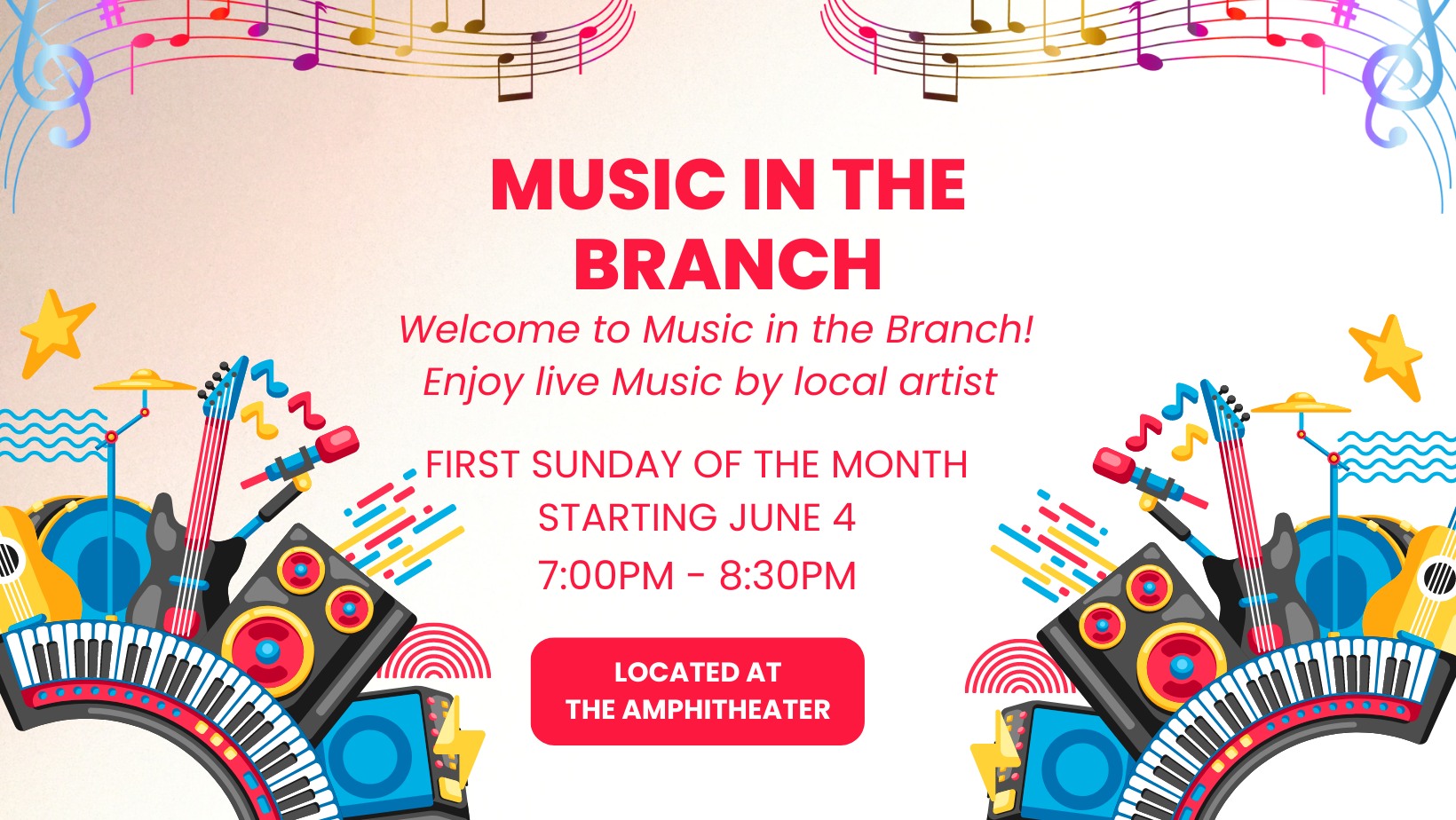 MUSIC IN THE BRANCH

Welcome to Music in the Branch!
Enjoy live Music by local artist

FIRST SUNDAY OF THE MONTH
STARTING JUNE 4
7:00PM - 8:30PM

LOCATED AT
THE AMPHITHEATER